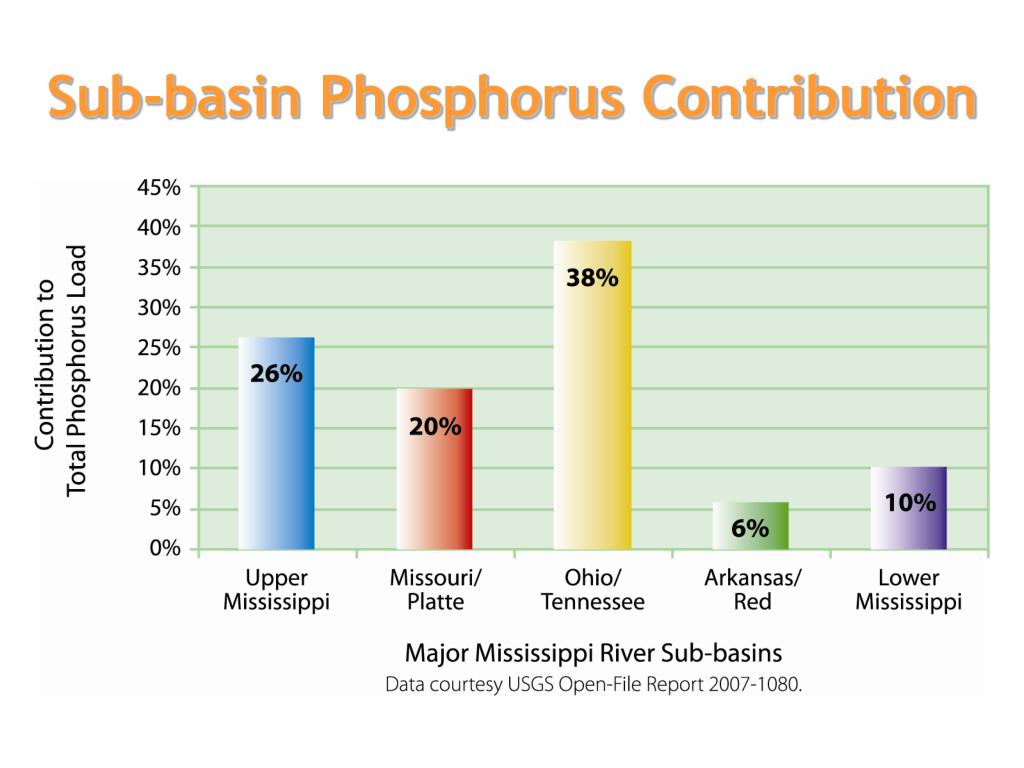 Sub-basin Phosphorus Contribution

Contribution to Total Phosphorus Load

45%
40%
35%
30%
25%
20%
15%
10%
5%
0%

26%
20%
38%
6%
10%

Upper Mississippi
Missouri/ Platte
Ohio/ Tennessee
Arkansas/ Red
Lower Mississippi

Major Mississippi River Sub-basins
Data courtesy USGS Open-File Report 2007-1080.